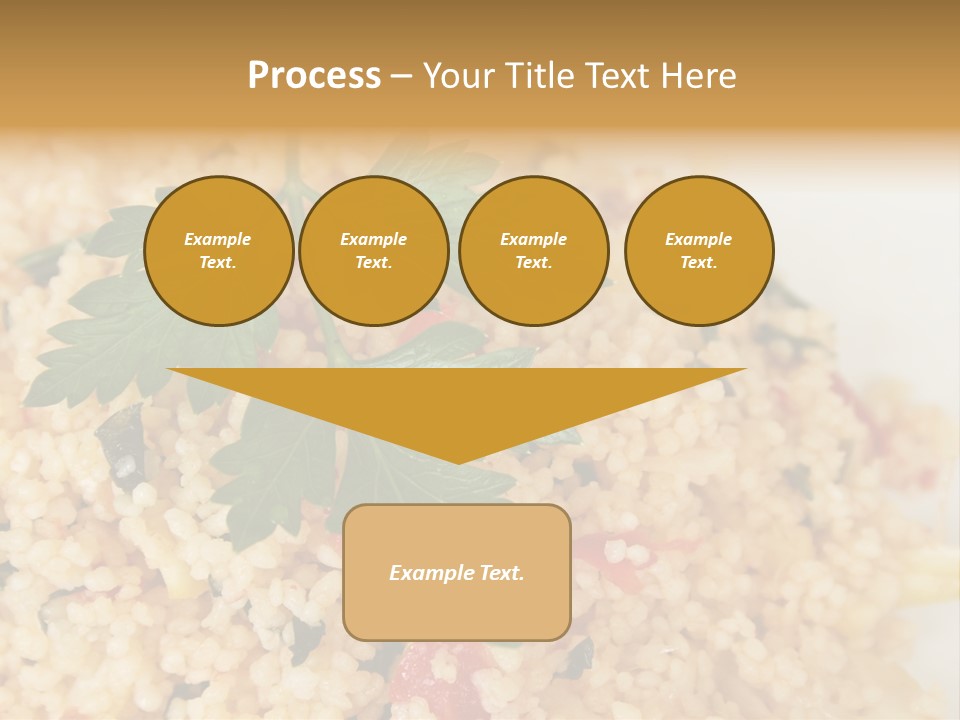 Process – Your Title Text Here

Example Text.

Example Text.

Example Text.

Example Text.

Example Text.